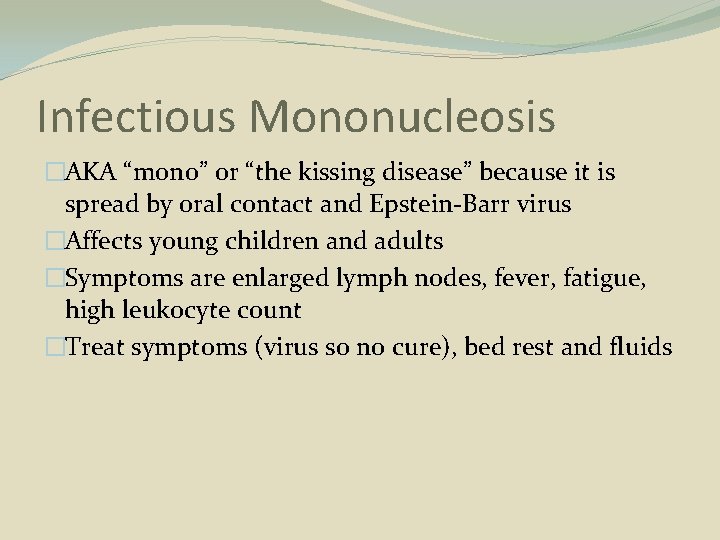 Infectious Mononucleosis

AKA “mono” or “the kissing disease” because it is spread by oral contact and Epstein-Barr virus

Affects young children and adults

Symptoms are enlarged lymph nodes, fever, fatigue, high leukocyte count

Treat symptoms (virus so no cure), bed rest and fluids